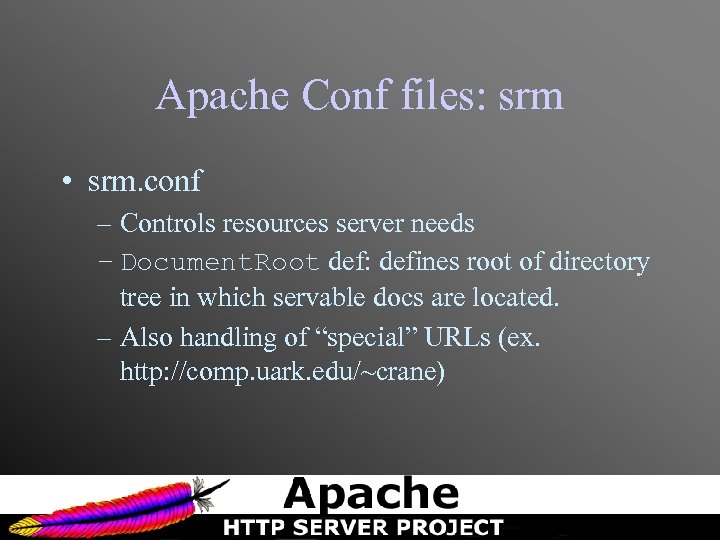 Apache Conf files: srm

• srm.conf
– Controls resources server needs
– DocumentRoot def: defines root of directory tree in which servable docs are located.
– Also handling of “special” URLs (ex. http://comp.uark.edu/~crane)

Apache
HTTP SERVER PROJECT